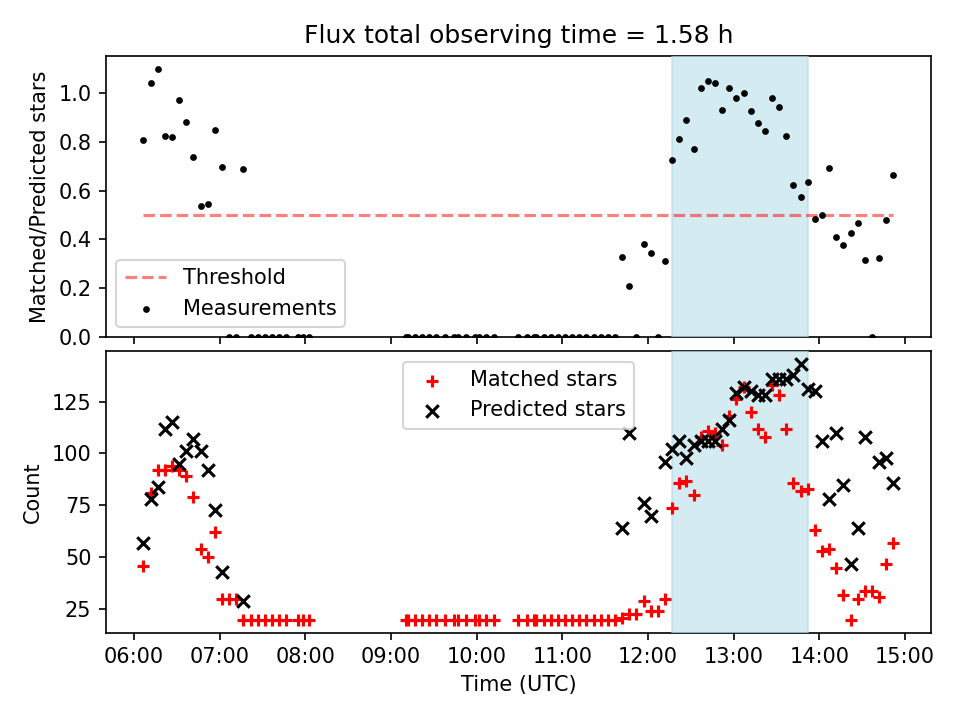 Flux total observing time = 1.58 h

Matched/Predicted stars

1.0
0.8
0.6
0.4
0.2
0.0

Threshold
Measurements

Matched stars
Predicted stars

Count

125
100
75
50
25

06:00 07:00 08:00 09:00 10:00 11:00 12:00 13:00 14:00 15:00

Time (UTC)